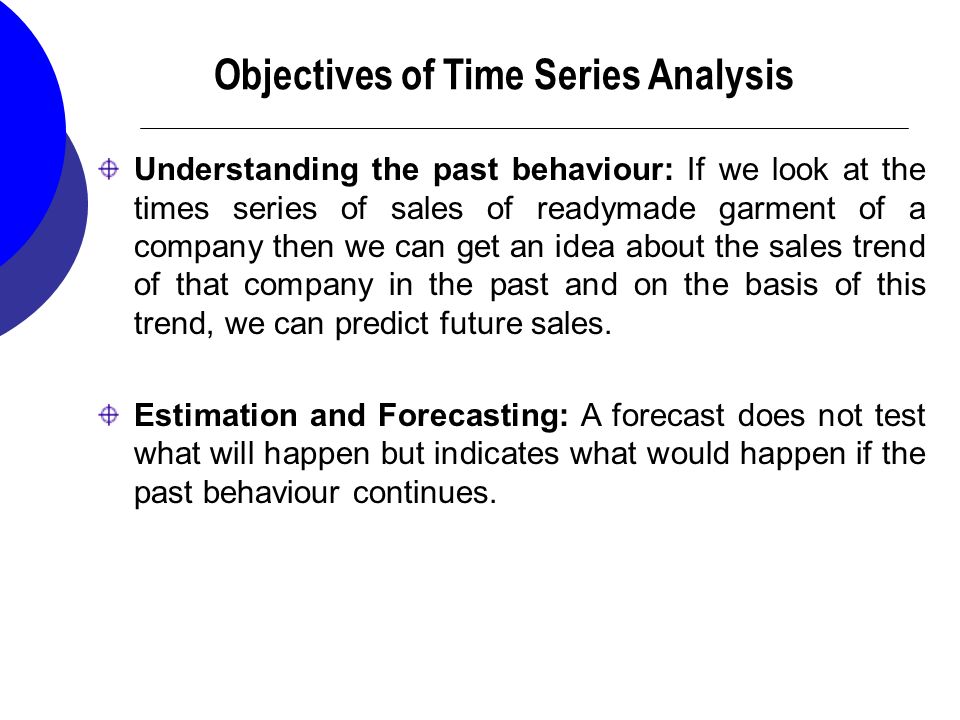 Objectives of Time Series Analysis

Understanding the past behaviour: If we look at the times series of sales of readymade garment of a company then we can get an idea about the sales trend of that company in the past and on the basis of this trend, we can predict future sales.

Estimation and Forecasting: A forecast does not test what will happen but indicates what would happen if the past behaviour continues.